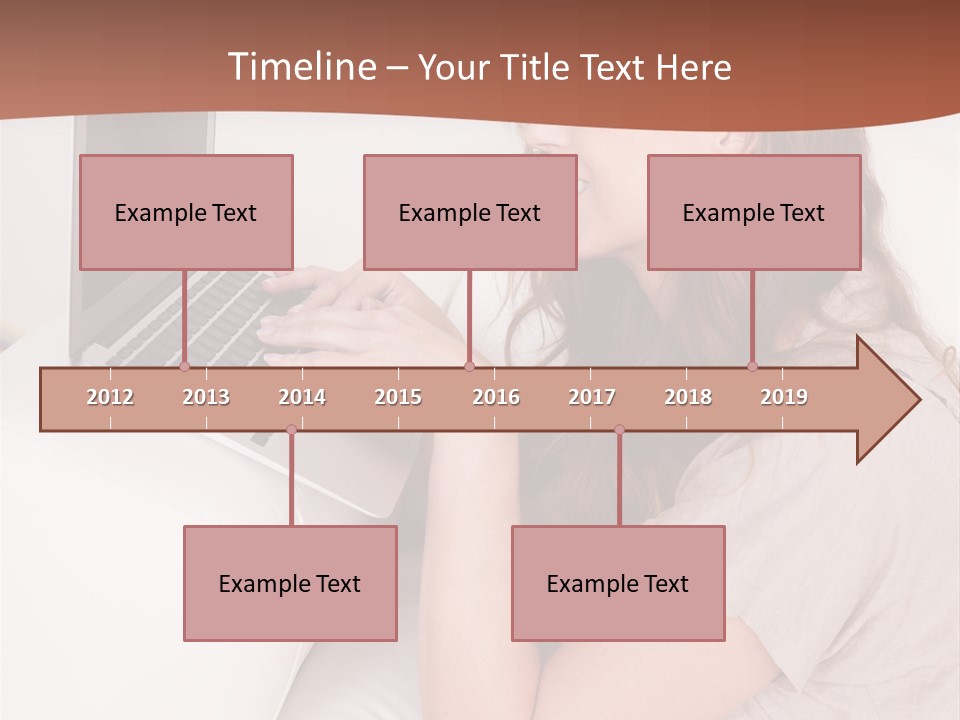 Timeline – Your Title Text Here

Example Text

Example Text

Example Text

2012 2013 2014 2015 2016 2017 2018 2019

Example Text

Example Text